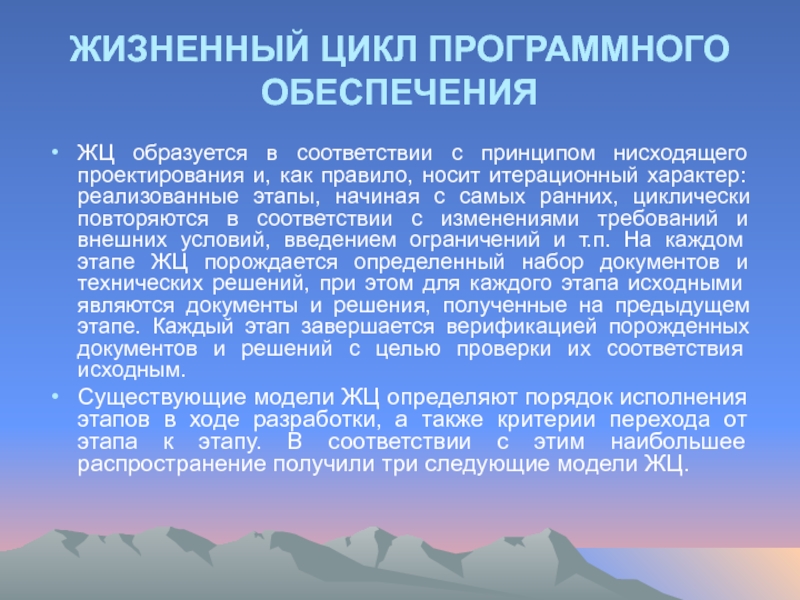 ЖИЗНЕННЫЙ ЦИКЛ ПРОГРАММНОГО ОБЕСПЕЧЕНИЯ

• ЖЦ образуется в соответствии с принципом нисходящего проектирования и, как правило, носит итерационный характер: реализованные этапы, начиная с самых ранних, циклически повторяются в соответствии с изменениями требований и внешних условий, введением ограничений и т.п. На каждом этапе ЖЦ порождается определенный набор документов и технических решений, при этом для каждого этапа исходными являются документы и решения, полученные на предыдущем этапе. Каждый этап завершается верификацией порожденных документов и решений с целью проверки их соответствия исходным.

• Существующие модели ЖЦ определяют порядок исполнения этапов в ходе разработки, а также критерии перехода от этапа к этапу. В соответствии с этим наибольшее распространение получили три следующие модели ЖЦ.